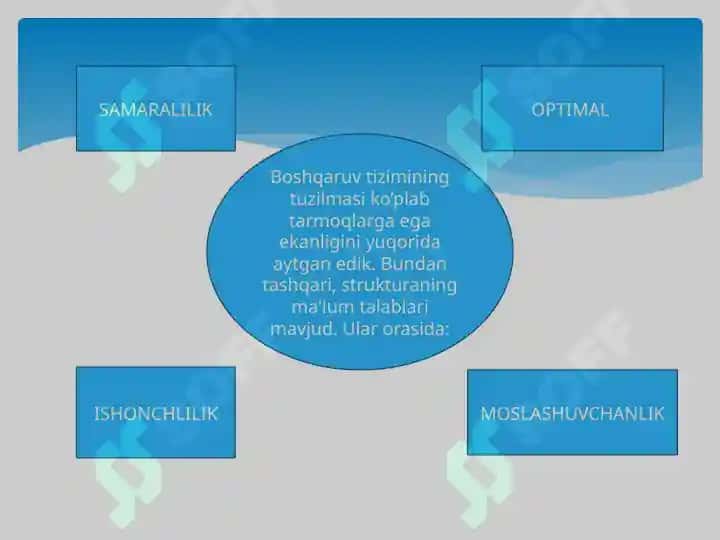 SAMARALILIK

OPTIMAL

Boshqaruv tizimining tuzilmasi ko'plab tarmoqlarga ega ekanligini yuqorida aytgan edik. Bundan tashqari, strukturaning ma'lum talablari mavjud. Ular orasida:

ISHONCHLILIK

MOSLASHUVCHANLIK